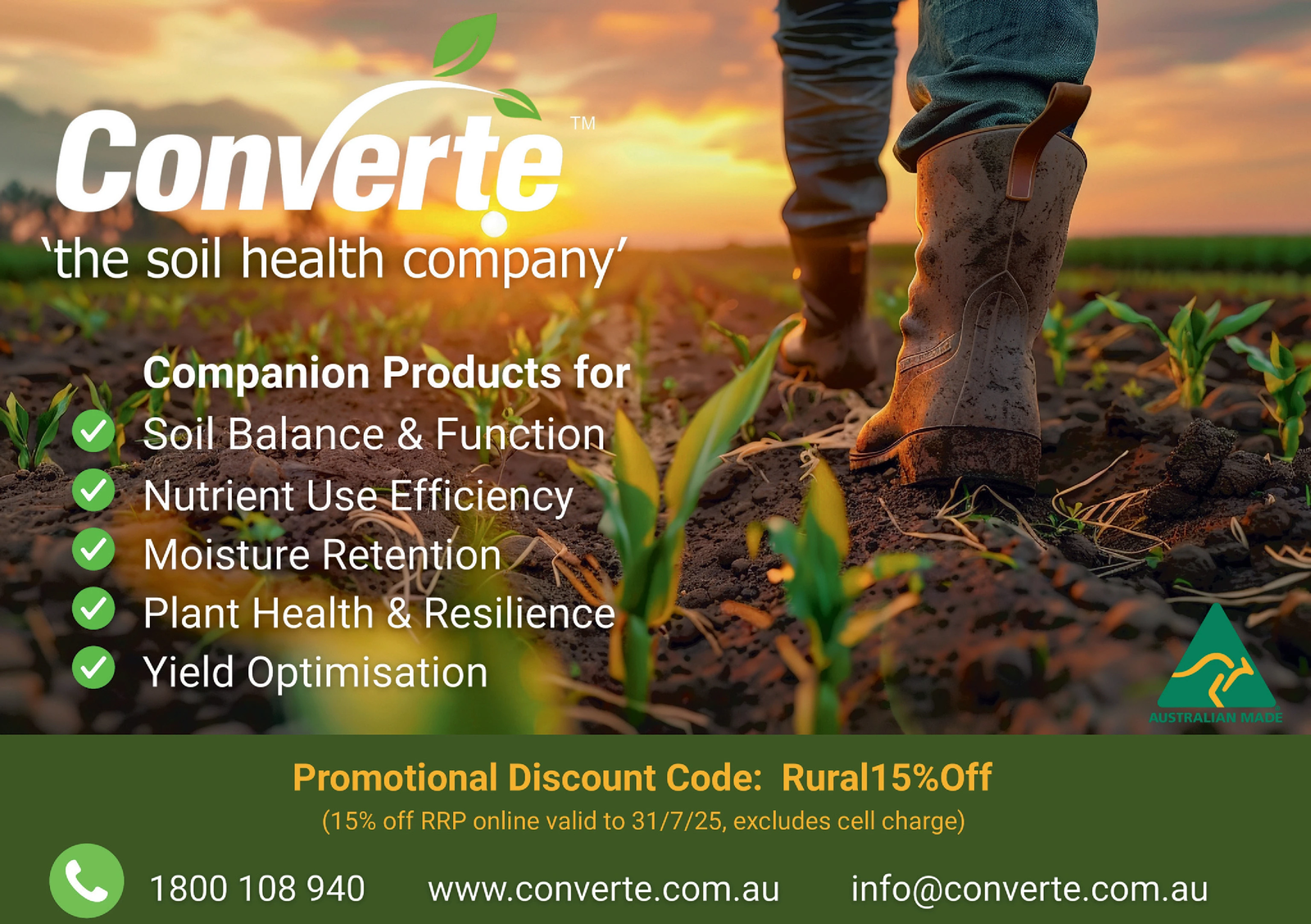 Converte™
'the soil health company'

Companion Products for
Soil Balance & Function
Nutrient Use Efficiency
Moisture Retention
Plant Health & Resilience
Yield Optimisation

AUSTRALIAN MADE

Promotional Discount Code: Rural15%Off
(15% off RRP online valid to 31/7/25, excludes cell charge)

1800 108 940 www.converte.com.au info@converte.com.au